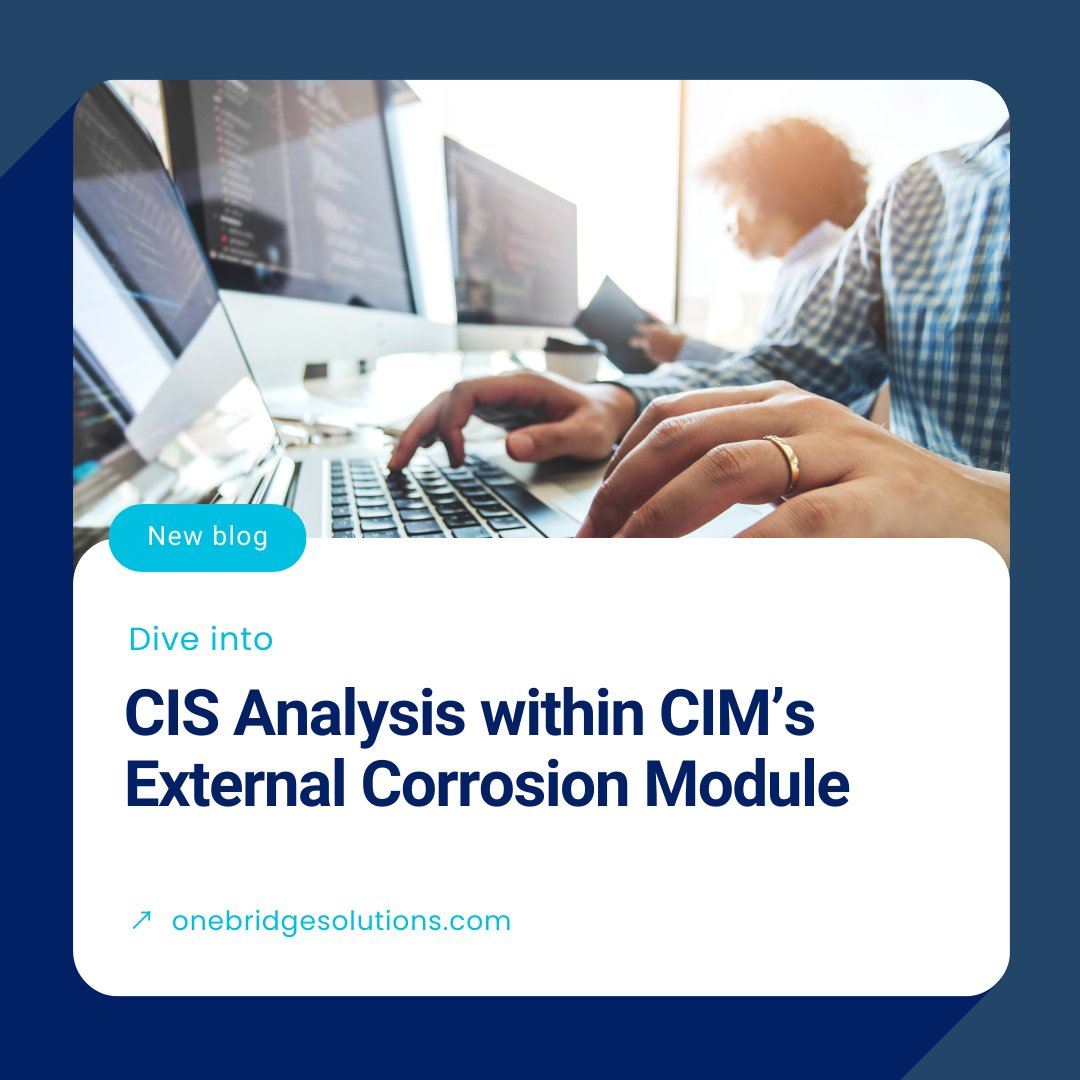 New blog

Dive into

CIS Analysis within CIM’s External Corrosion Module

↗ onebridgesolutions.com